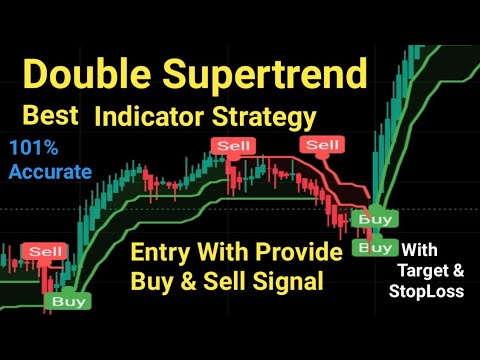 Double Supertrend

Best Indicator Strategy

101% Accurate

Sell

Sell

Sell

Buy

Buy

Buy

Entry With Provide Buy & Sell Signal

With Target & StopLoss